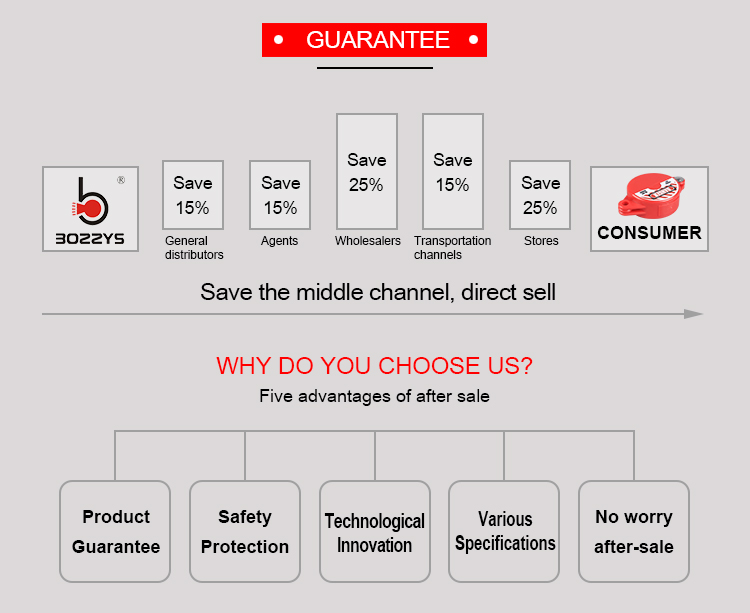 GUARANTEE

®
BOZZYS

Save 15%
General distributors

Save 15%
Agents

Save 25%
Wholesalers

Save 15%
Transportation channels

Save 25%
Stores

CONSUMER

Save the middle channel, direct sell

WHY DO YOU CHOOSE US?
Five advantages of after sale

Product Guarantee

Safety Protection

Technological Innovation

Various Specifications

No worry after-sale